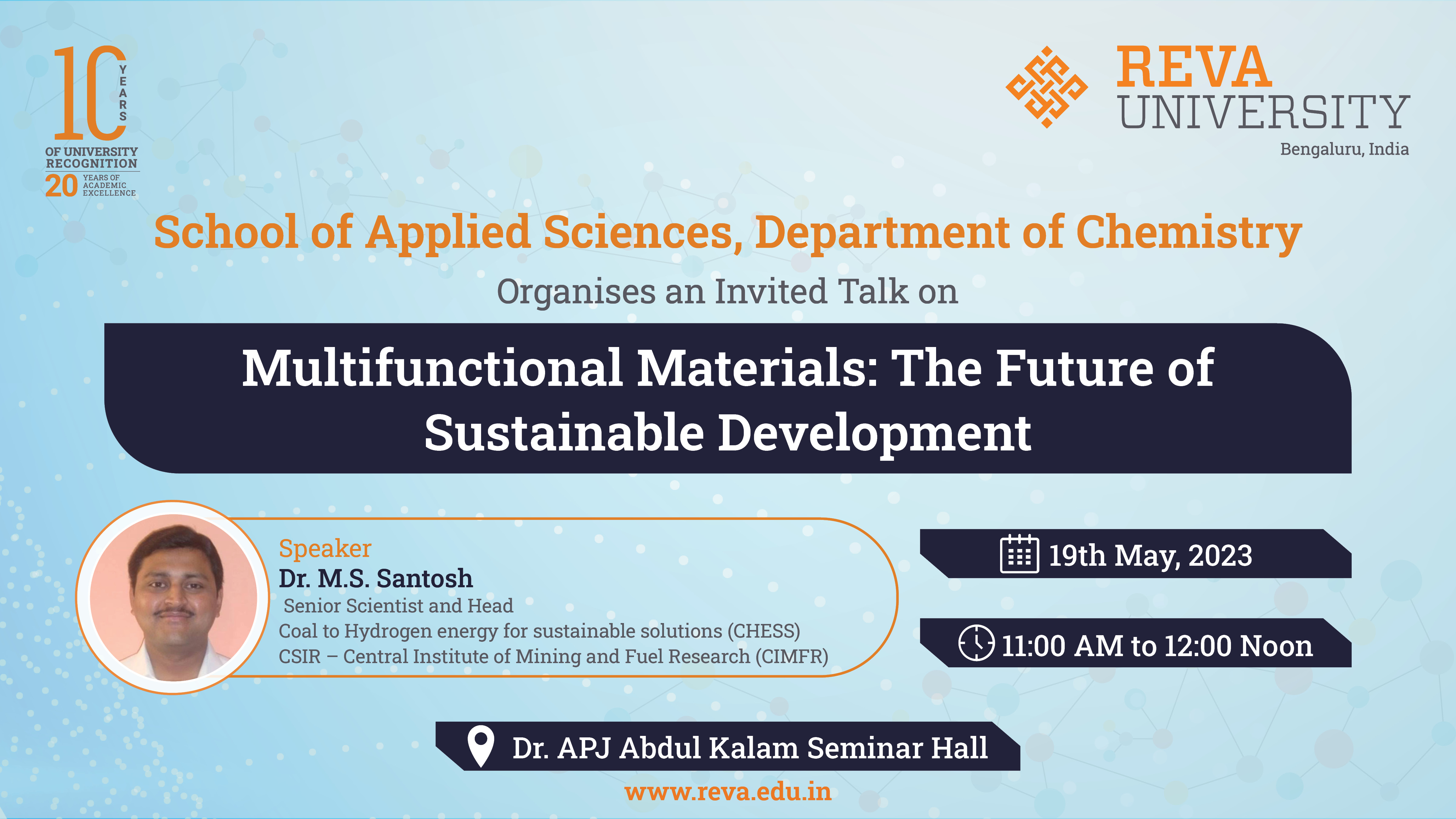 10 YEARS
OF UNIVERSITY RECOGNITION
20 YEARS OF ACADEMIC EXCELLENCE

REVA UNIVERSITY
Bengaluru, India

School of Applied Sciences, Department of Chemistry

Organises an Invited Talk on

Multifunctional Materials: The Future of Sustainable Development

Speaker
Dr. M.S. Santosh
Senior Scientist and Head
Coal to Hydrogen energy for sustainable solutions (CHESS)
CSIR – Central Institute of Mining and Fuel Research (CIMFR)

19th May, 2023

11:00 AM to 12:00 Noon

Dr. APJ Abdul Kalam Seminar Hall

www.reva.edu.in